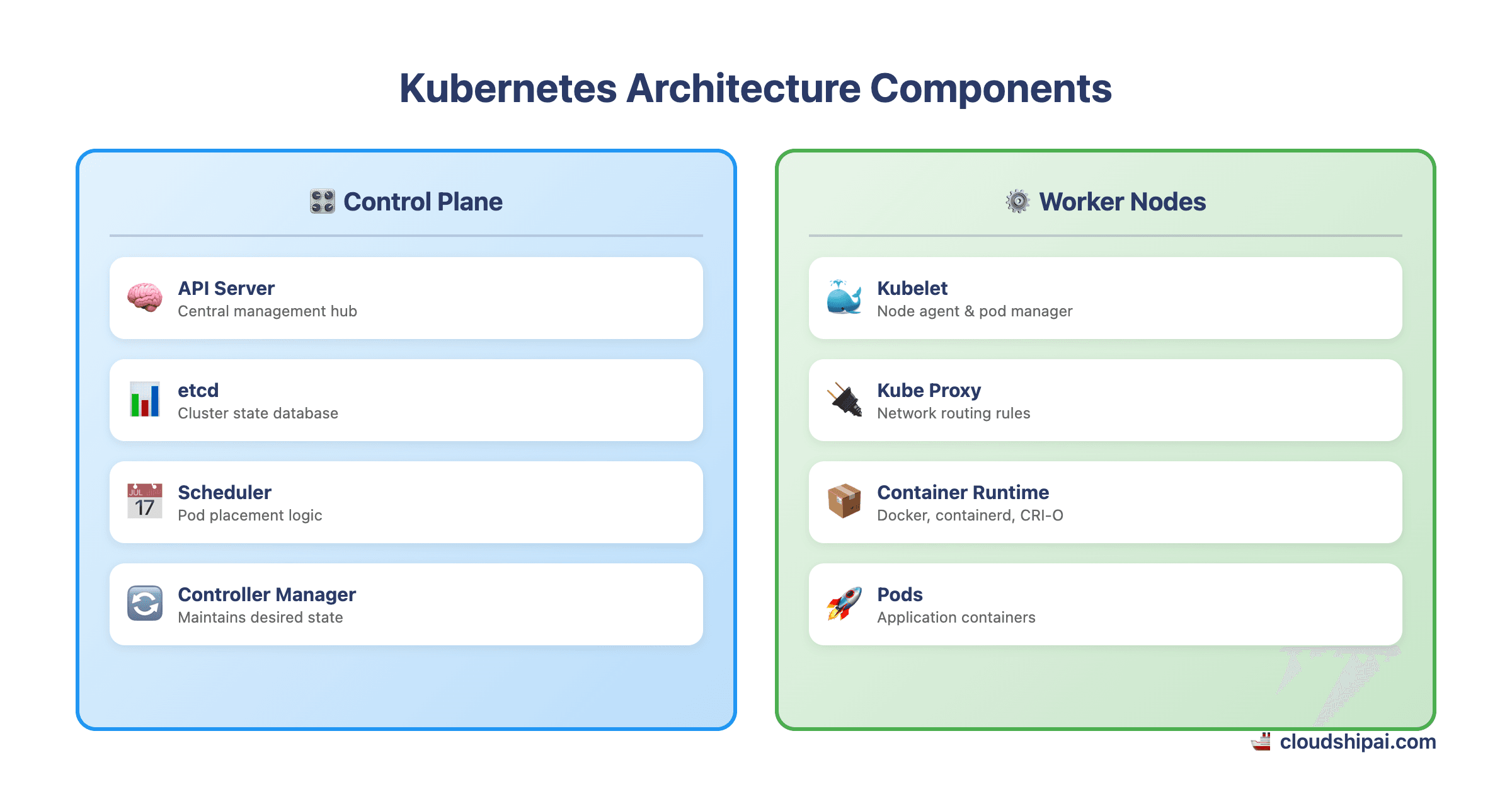 Kubernetes Architecture Components

Control Plane

API Server
Central management hub

etcd
Cluster state database

JUL
17

Scheduler
Pod placement logic

Controller Manager
Maintains desired state

Worker Nodes

Kubelet
Node agent & pod manager

Kube Proxy
Network routing rules

Container Runtime
Docker, containerd, CRI-O

Pods
Application containers

cloudshipai.com